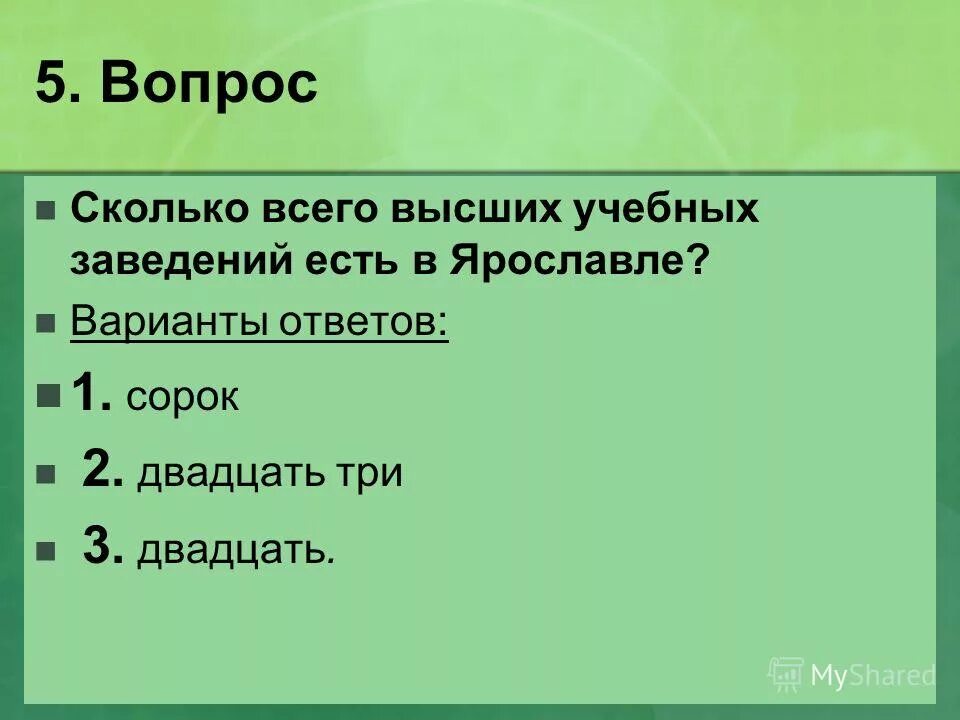 5. Вопрос

Сколько всего высших учебных заведений есть в Ярославле?

Варианты ответов:

1. сорок

2. двадцать три

3. двадцать.

MyShared